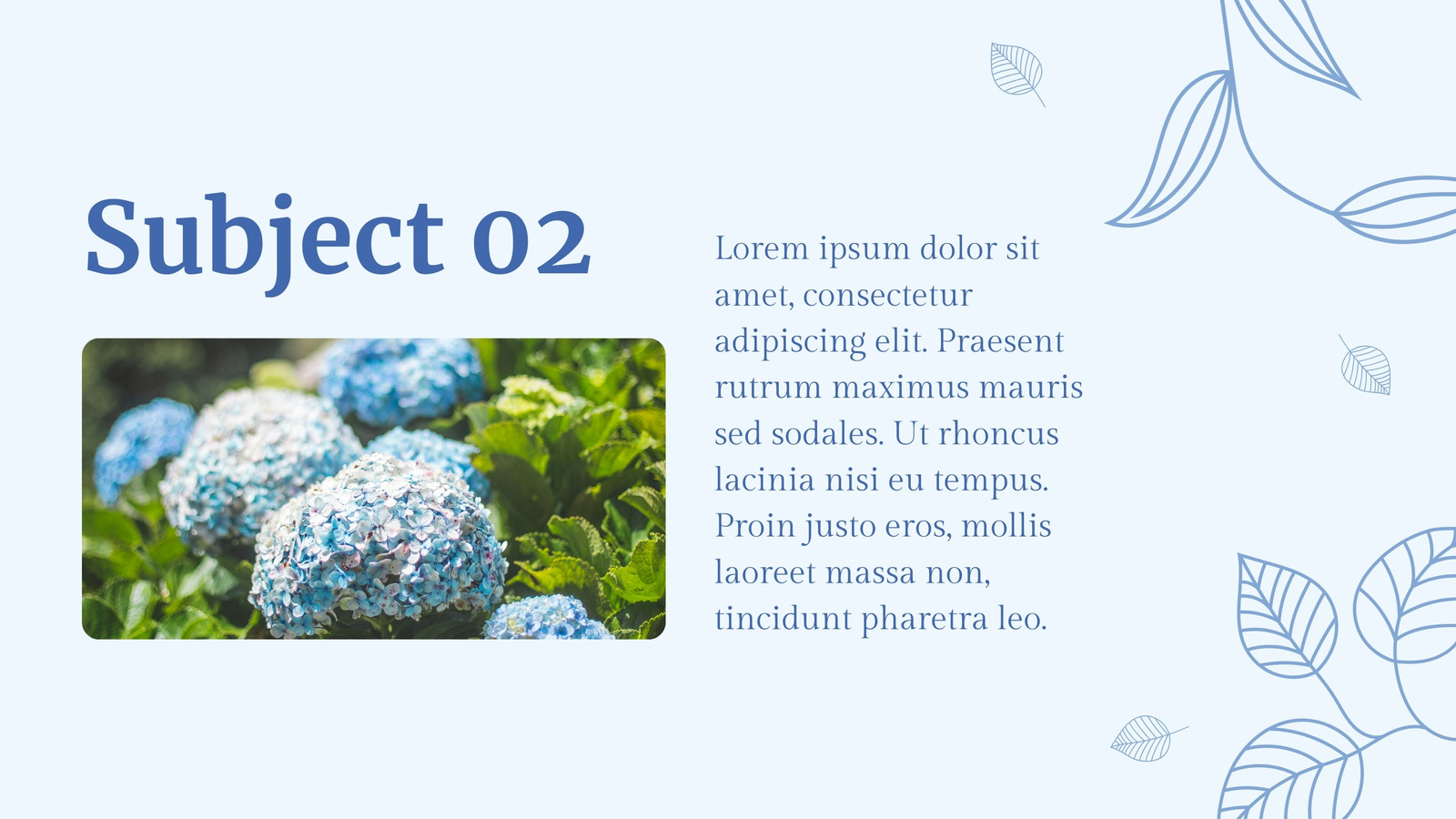 Subject 02

Lorem ipsum dolor sit amet, consectetur adipiscing elit. Praesent rutrum maximus mauris sed sodales. Ut rhoncus lacinia nisi eu tempus. Proin justo eros, mollis laoreet massa non, tincidunt pharetra leo.